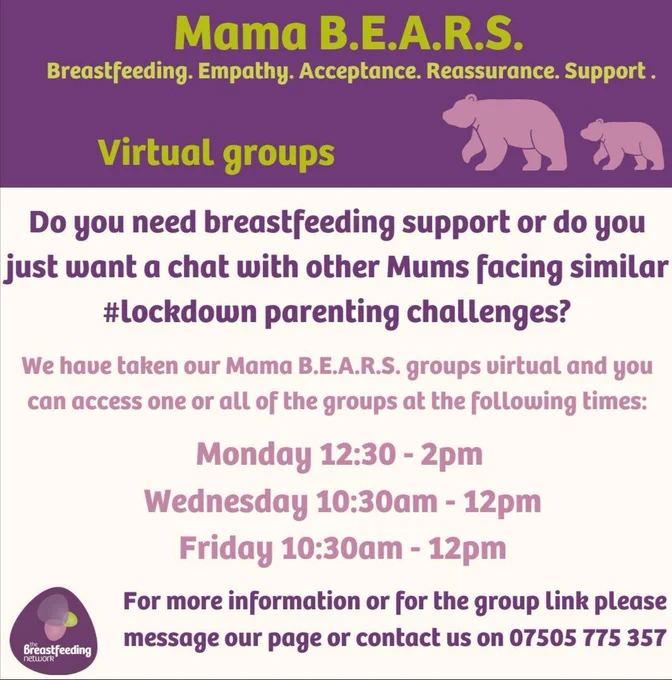 Mama B.E.A.R.S.
Breastfeeding. Empathy. Acceptance. Reassurance. Support .

Virtual groups

Do you need breastfeeding support or do you just want a chat with other Mums facing similar #lockdown parenting challenges?

We have taken our Mama B.E.A.R.S. groups virtual and you can access one or all of the groups at the following times:

Monday 12:30 - 2pm
Wednesday 10:30am - 12pm
Friday 10:30am - 12pm

For more information or for the group link please message our page or contact us on 07505 775 357

the Breastfeeding network